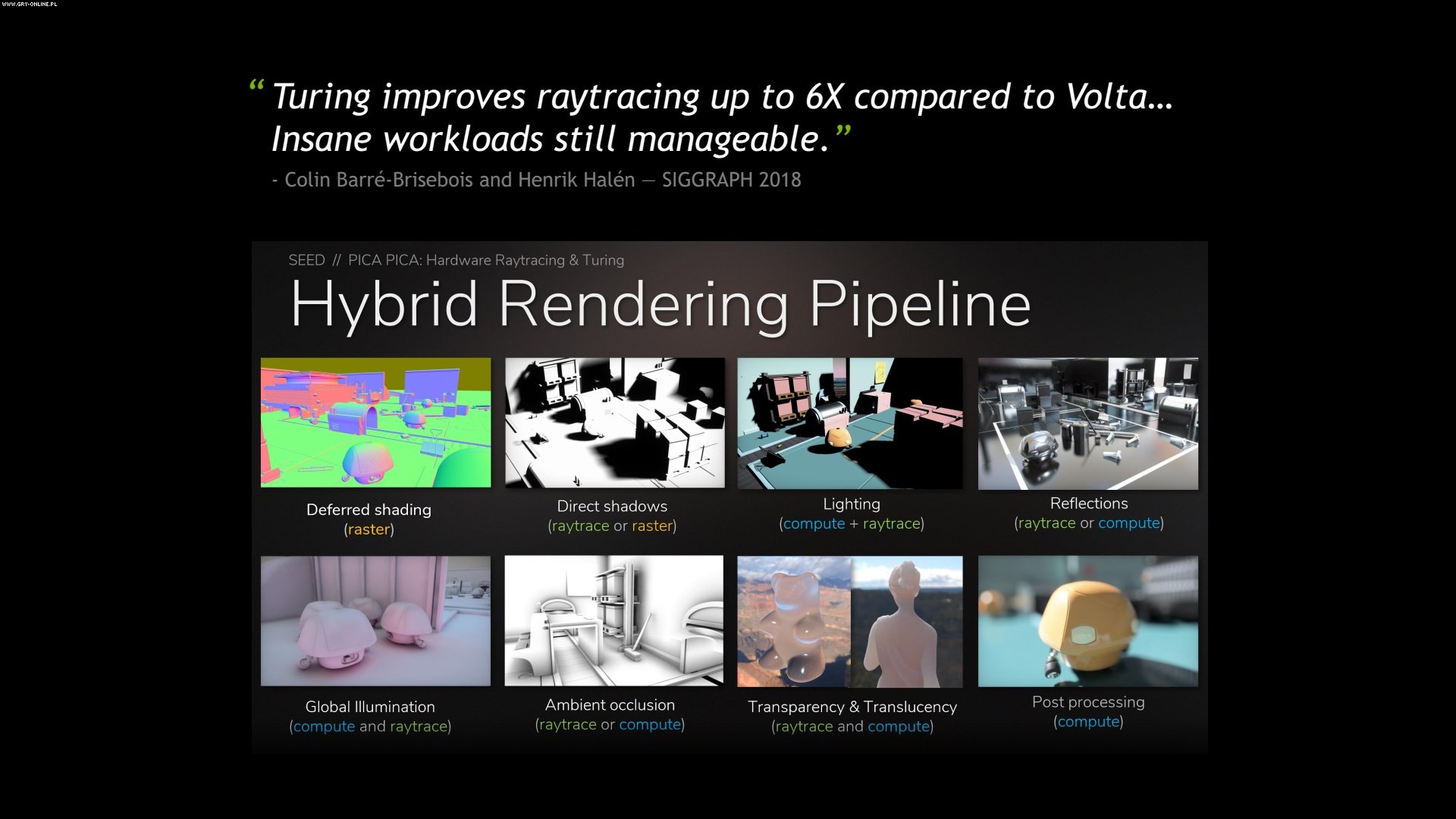 WWW.GRY-ONLINE.PL

“Turing improves raytracing up to 6X compared to Volta… Insane workloads still manageable.”

- Colin Barré-Brisebois and Henrik Halén — SIGGRAPH 2018

SEED // PICA PICA: Hardware Raytracing & Turing

Hybrid Rendering Pipeline

Deferred shading (raster)

Direct shadows (raytrace or raster)

Lighting (compute + raytrace)

Reflections (raytrace or compute)

Global Illumination (compute and raytrace)

Ambient occlusion (raytrace or compute)

Transparency & Translucency (raytrace and compute)

Post processing (compute)